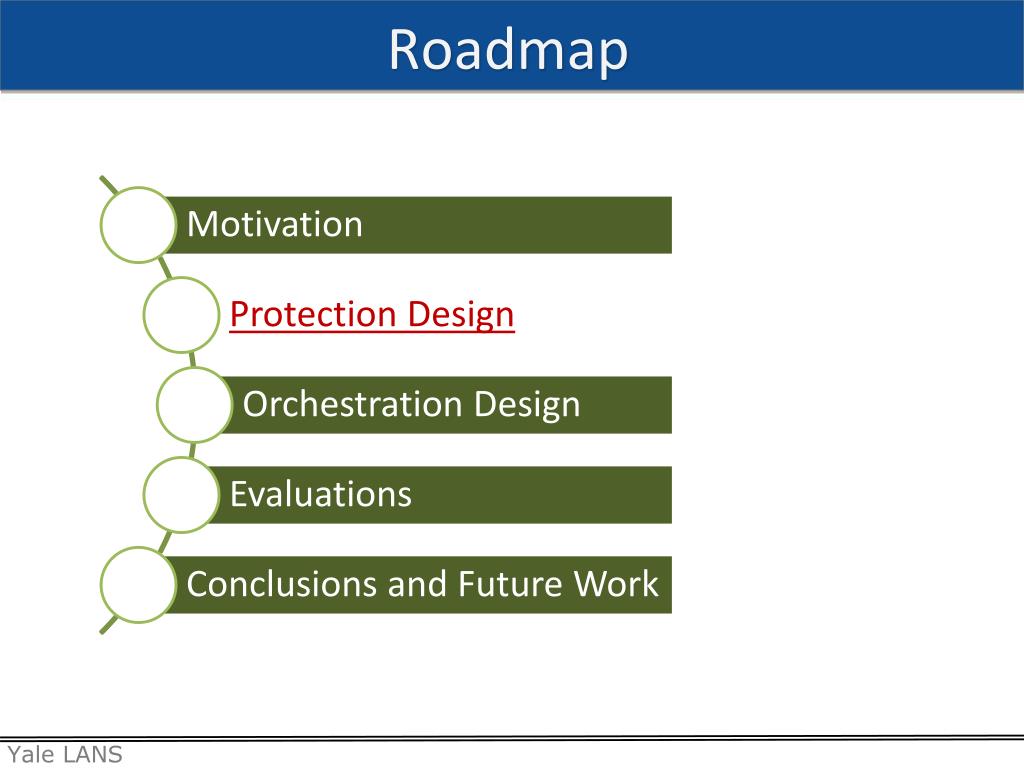 Roadmap

Motivation

Protection Design

Orchestration Design

Evaluations

Conclusions and Future Work

Yale LANS